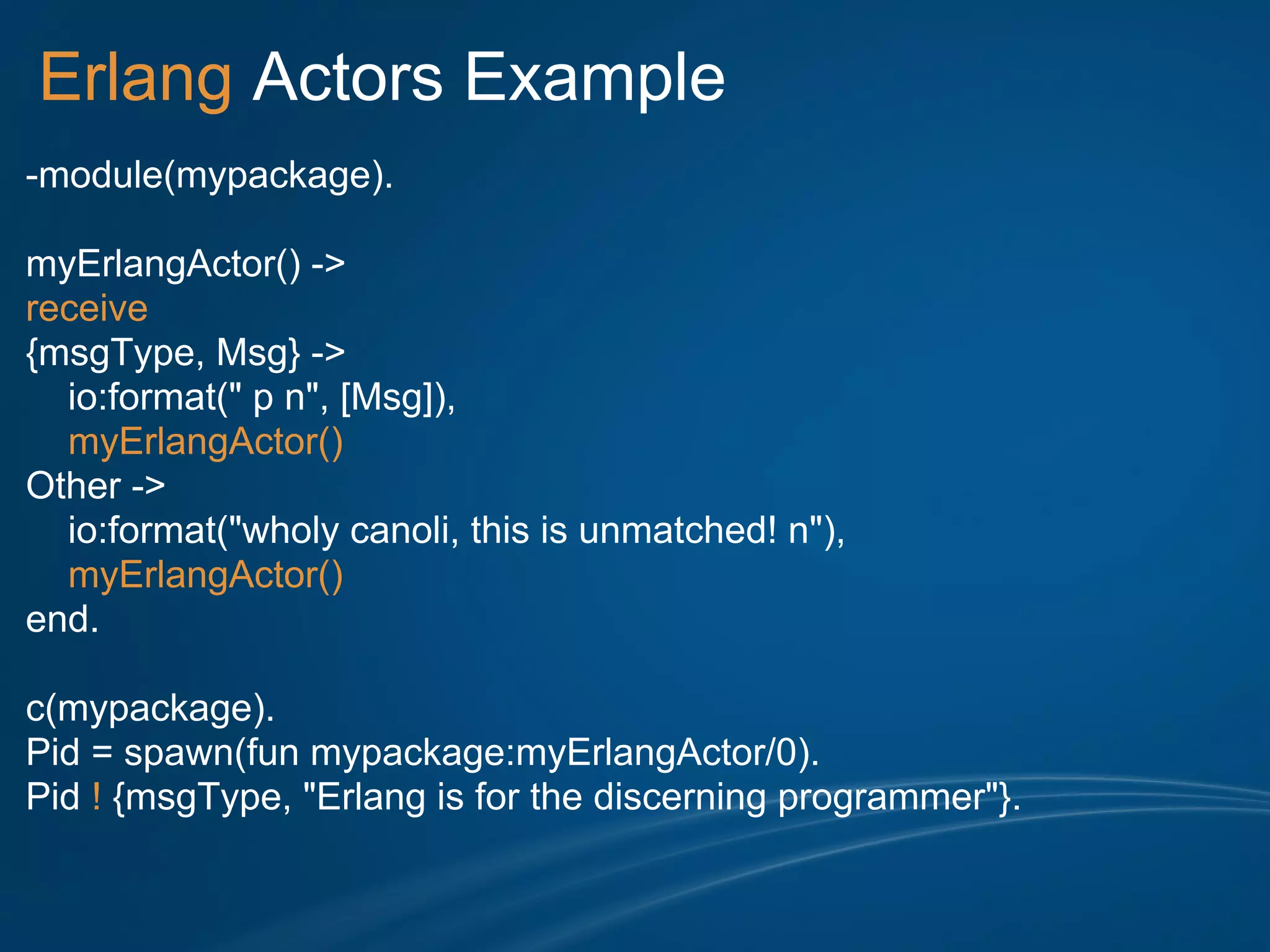 Erlang Actors Example

-module(mypackage).

myErlangActor() ->
receive
{msgType, Msg} ->
    io:format(" p n", [Msg]),
    myErlangActor()
Other ->
    io:format("wholy canoli, this is unmatched! n"),
    myErlangActor()
end.

c(mypackage).
Pid = spawn(fun mypackage:myErlangActor/0).
Pid ! {msgType, "Erlang is for the discerning programmer"}.